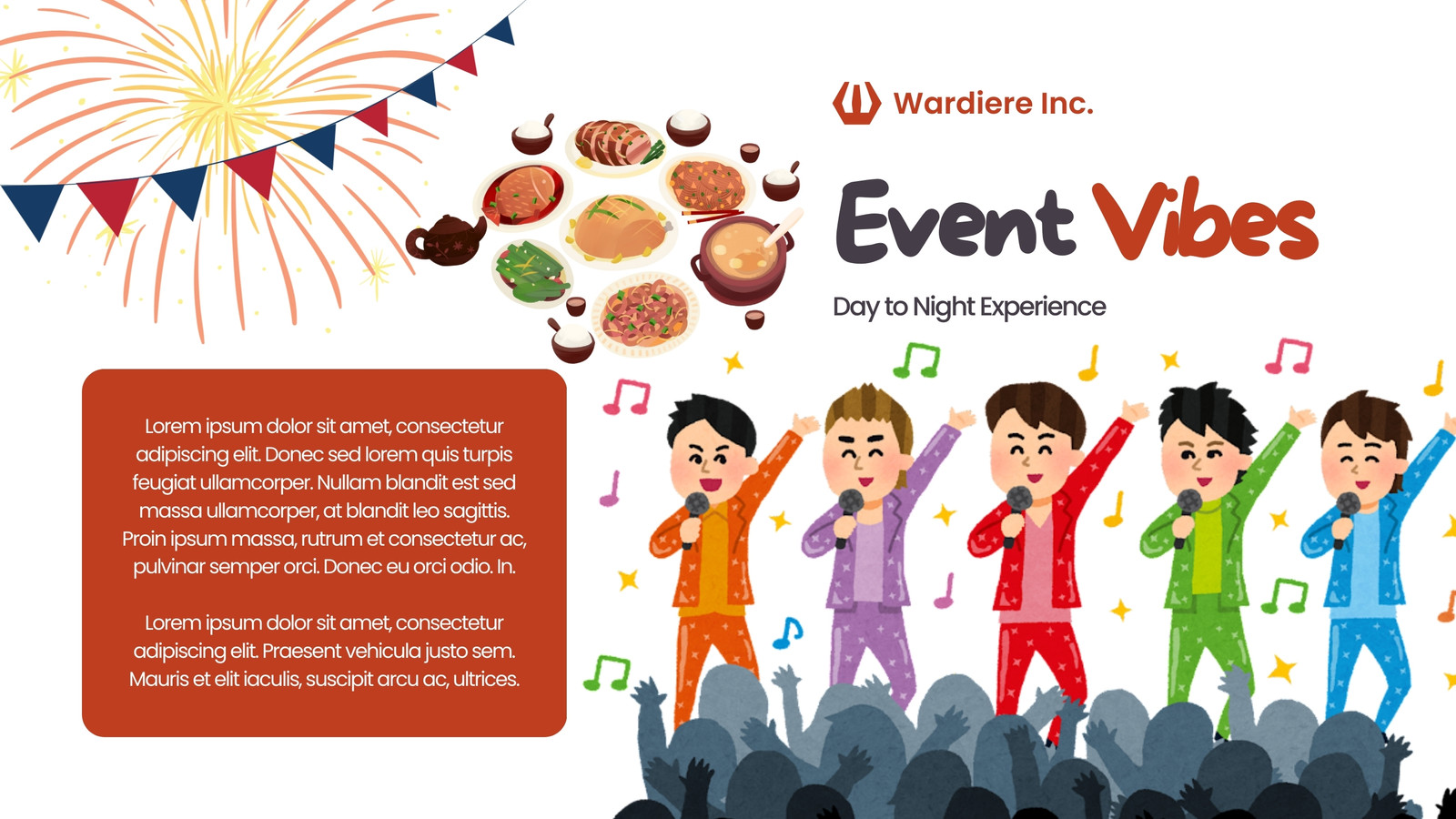 Wardiere Inc.

Event Vibes

Day to Night Experience

Lorem ipsum dolor sit amet, consectetur adipiscing elit. Donec sed lorem quis turpis feugiat ullamcorper. Nullam blandit est sed massa ullamcorper, at blandit leo sagittis. Proin ipsum massa, rutrum et consectetur ac, pulvinar semper orci. Donec eu orci odio. In.

Lorem ipsum dolor sit amet, consectetur adipiscing elit. Praesent vehicula justo sem. Mauris et elit iaculis, suscipit arcu ac, ultrices.